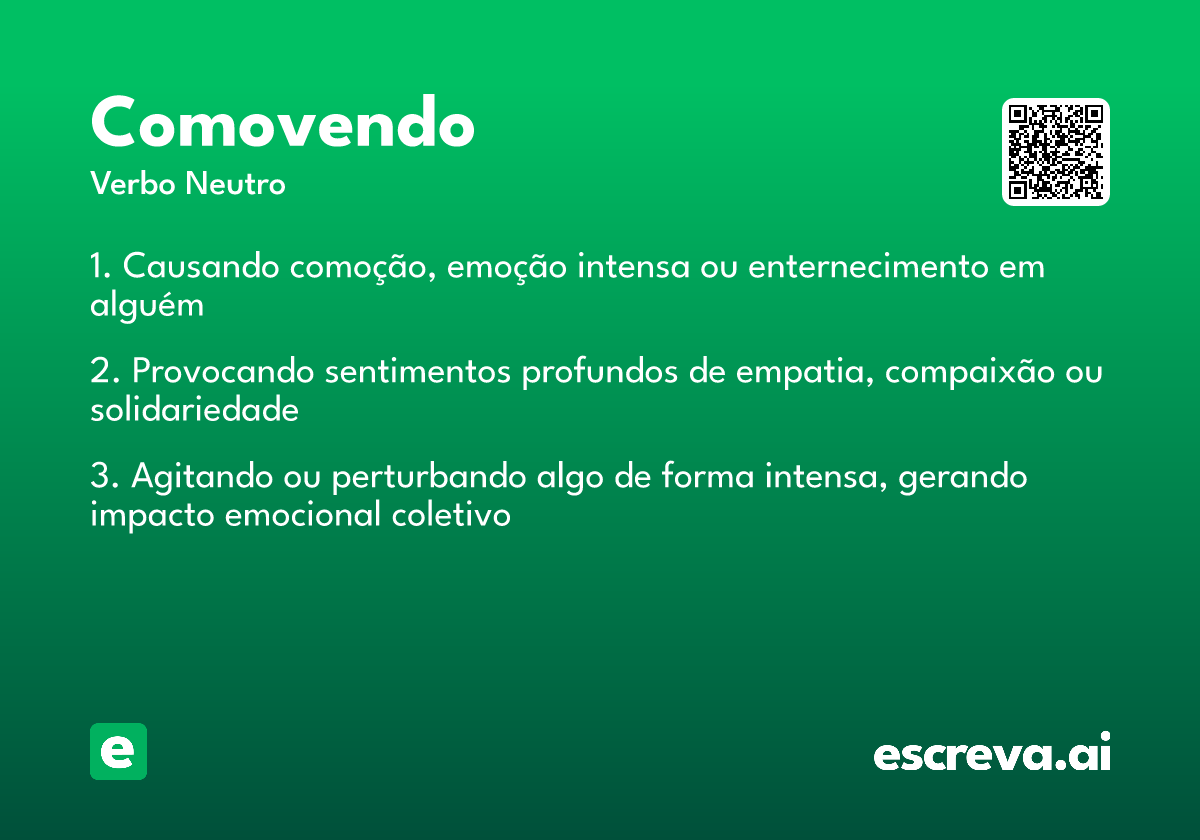 Comovendo
Verbo Neutro

1. Causando comoção, emoção intensa ou enternecimento em alguém

2. Provocando sentimentos profundos de empatia, compaixão ou solidariedade

3. Agitando ou perturbando algo de forma intensa, gerando impacto emocional coletivo

e

escreva.ai